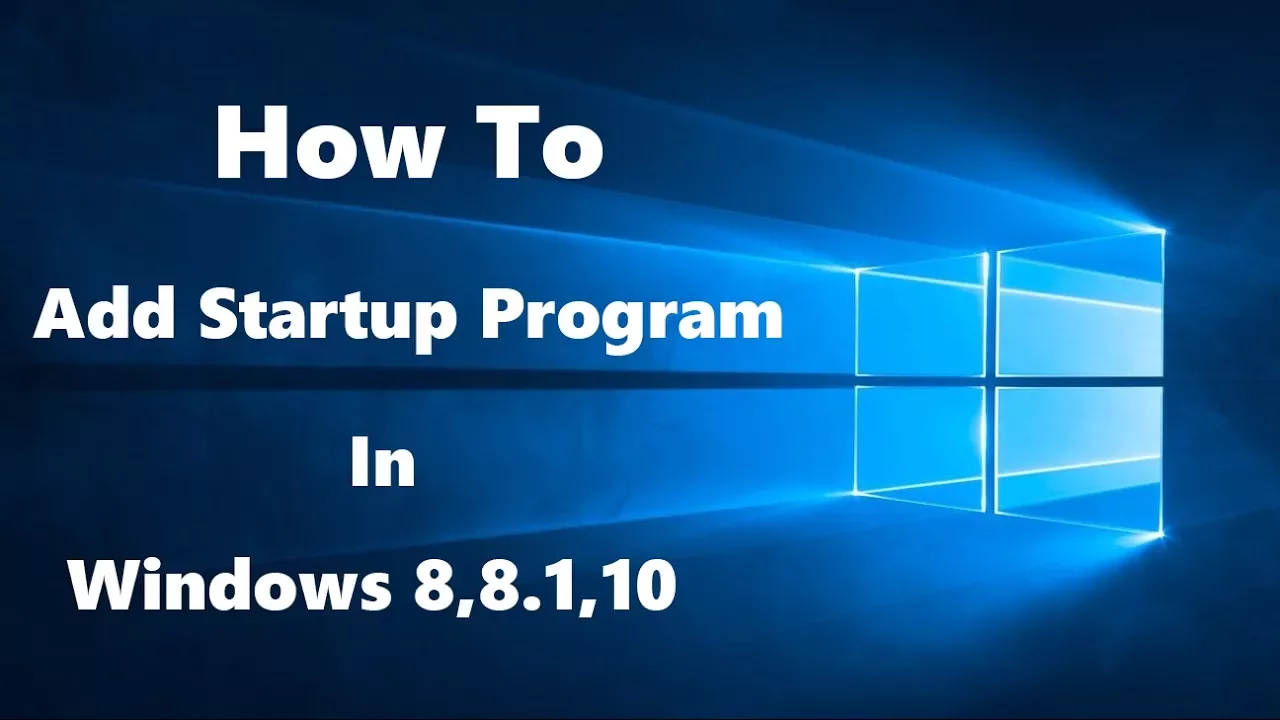 How To

Add Startup Program

In

Windows 8,8.1,10